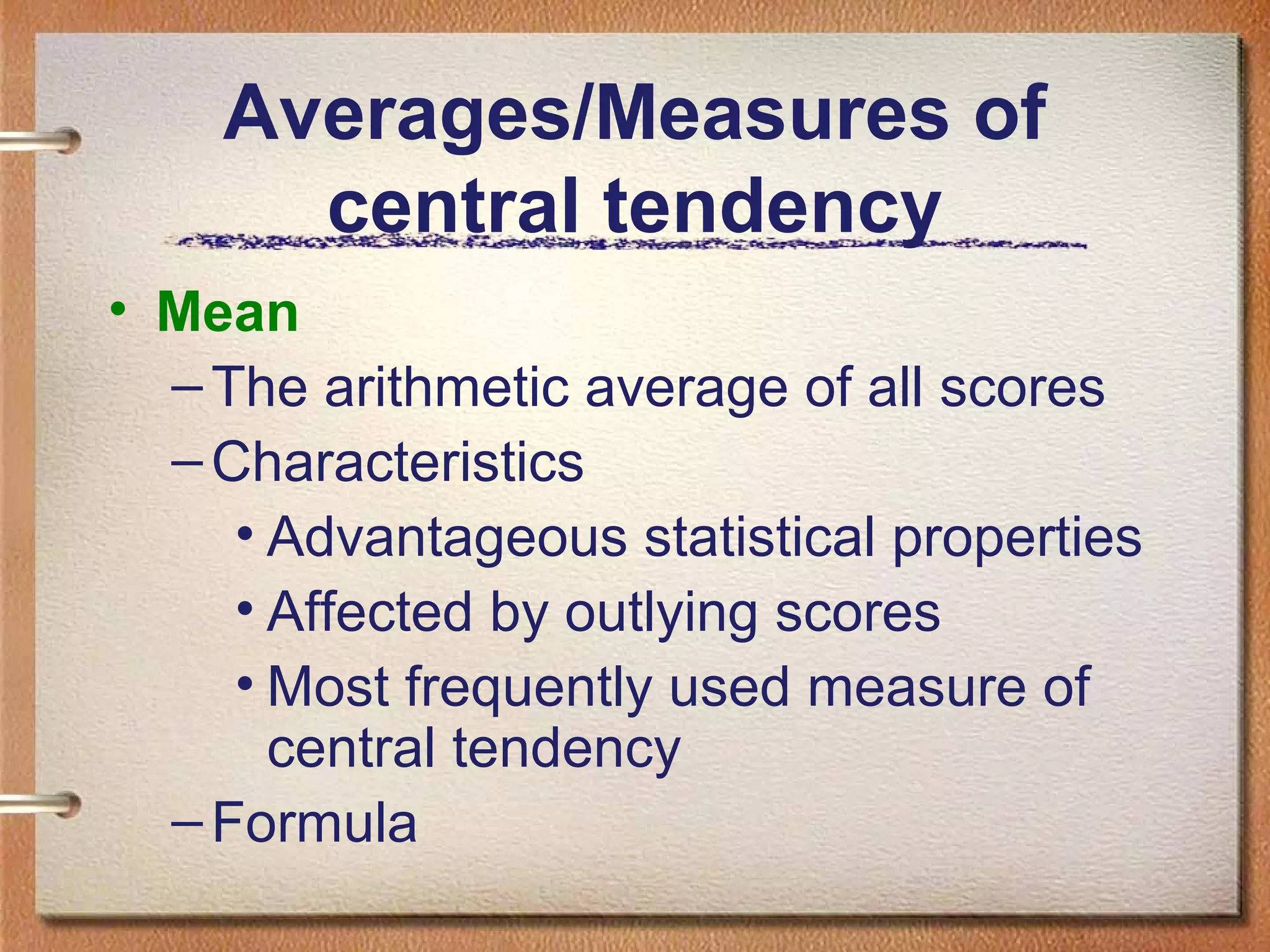 Averages/Measures of central tendency

• Mean
– The arithmetic average of all scores
– Characteristics
• Advantageous statistical properties
• Affected by outlying scores
• Most frequently used measure of central tendency
– Formula